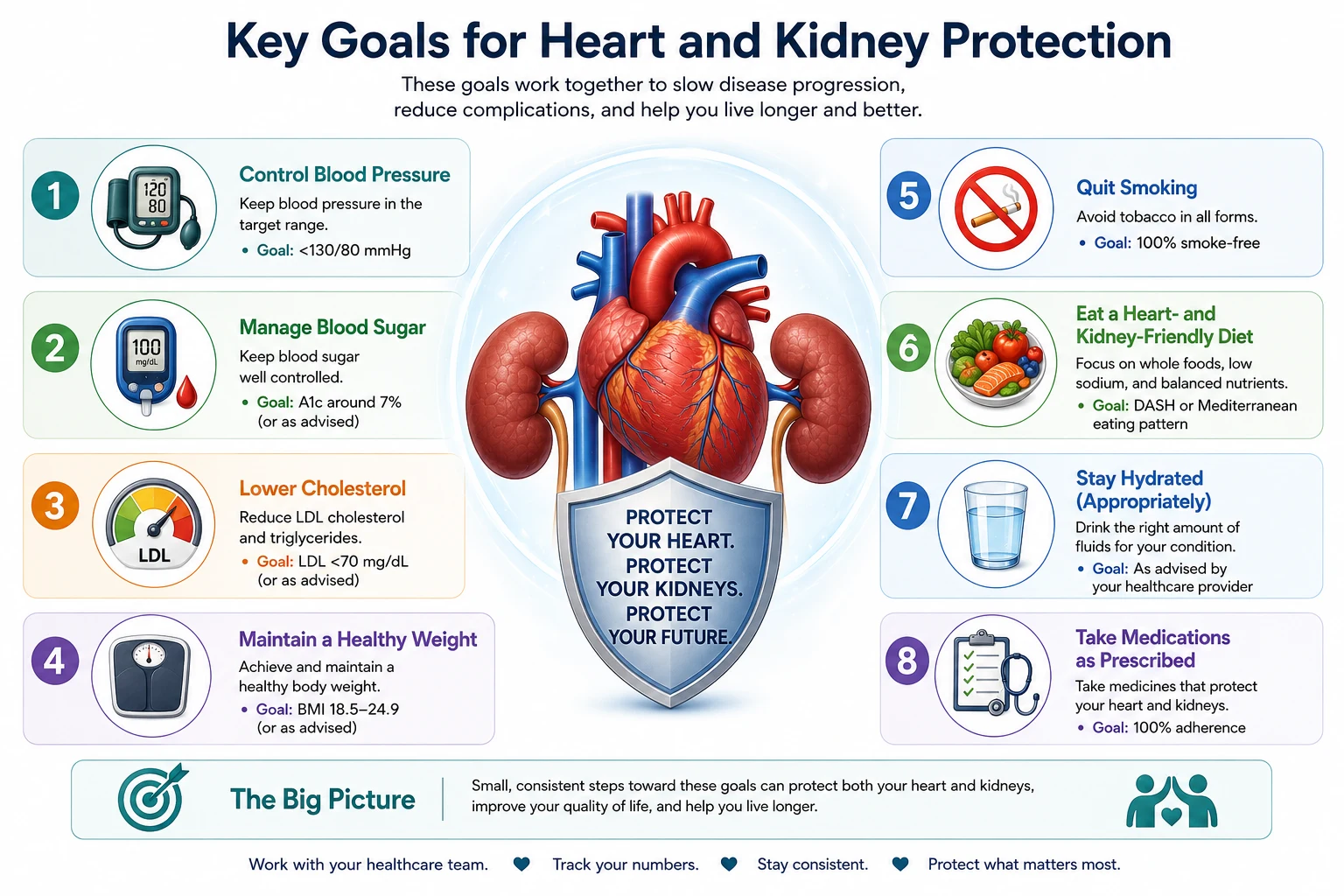 Key Goals for Heart and Kidney Protection

These goals work together to slow disease progression, reduce complications, and help you live longer and better.

1
120
80
Control Blood Pressure
Keep blood pressure in the target range.
• Goal: <130/80 mmHg

2
100
mg/dL
Manage Blood Sugar
Keep blood sugar well controlled.
• Goal: A1c around 7% (or as advised)

3
LDL
Lower Cholesterol
Reduce LDL cholesterol and triglycerides.
• Goal: LDL <70 mg/dL (or as advised)

4
Maintain a Healthy Weight
Achieve and maintain a healthy body weight.
• Goal: BMI 18.5–24.9 (or as advised)

PROTECT YOUR HEART. PROTECT YOUR KIDNEYS. PROTECT YOUR FUTURE.

5
Quit Smoking
Avoid tobacco in all forms.
• Goal: 100% smoke-free

6
Eat a Heart- and Kidney-Friendly Diet
Focus on whole foods, low sodium, and balanced nutrients.
• Goal: DASH or Mediterranean eating pattern

7
Stay Hydrated (Appropriately)
Drink the right amount of fluids for your condition.
• Goal: As advised by your healthcare provider

8
Take Medications as Prescribed
Take medicines that protect your heart and kidneys.
• Goal: 100% adherence

The Big Picture
Small, consistent steps toward these goals can protect both your heart and kidneys, improve your quality of life, and help you live longer.

Work with your healthcare team. Track your numbers. Stay consistent. Protect what matters most.